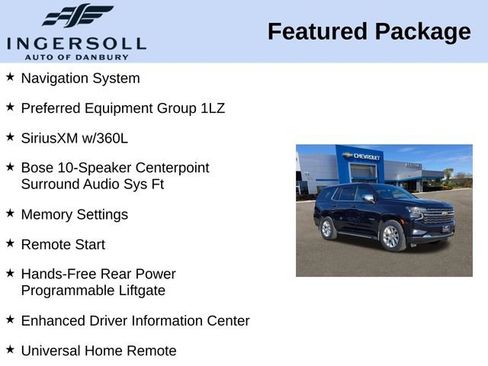 INGERSOLL
AUTO OF DANBURY

Featured Package

★ Navigation System

★ Preferred Equipment Group 1LZ

★ SiriusXM w/360L

★ Bose 10-Speaker Centerpoint Surround Audio Sys Ft

★ Memory Settings

★ Remote Start

★ Hands-Free Rear Power Programmable Liftgate

★ Enhanced Driver Information Center

★ Universal Home Remote

CHEVROLET